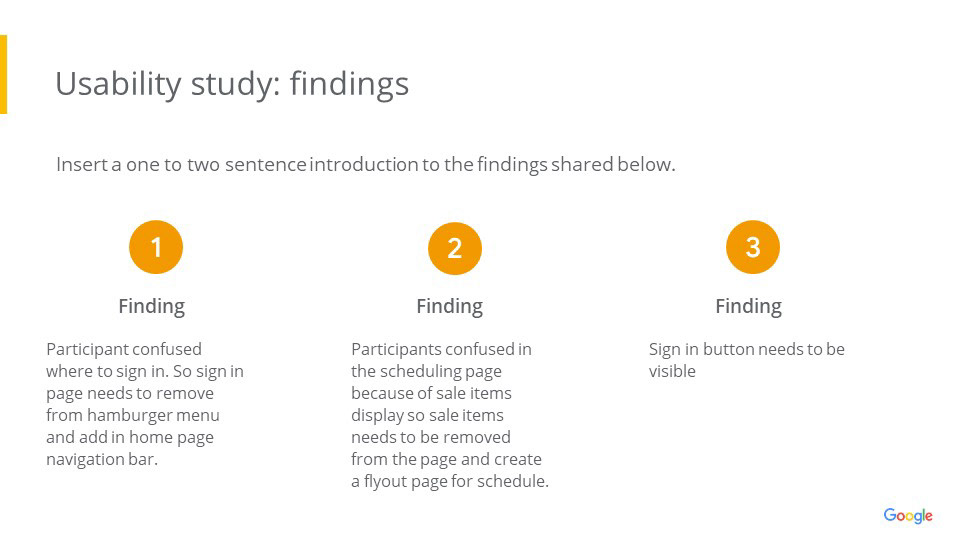 Usability study: findings

Insert a one to two sentence introduction to the findings shared below.

1

Finding

Participant confused where to sign in. So sign in page needs to remove from hamburger menu and add in home page navigation bar.

2

Finding

Participants confused in the scheduling page because of sale items display so sale items needs to be removed from the page and create a flyout page for schedule.

3

Finding

Sign in button needs to be visible

Google